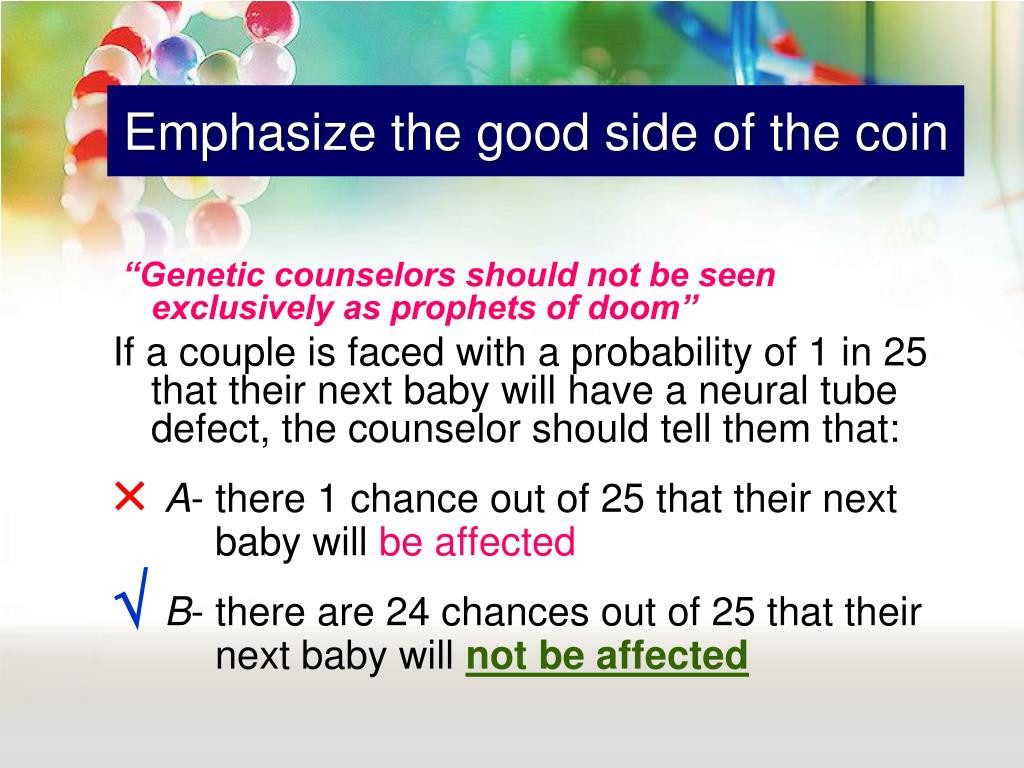 Emphasize the good side of the coin

“Genetic counselors should not be seen exclusively as prophets of doom”

If a couple is faced with a probability of 1 in 25 that their next baby will have a neural tube defect, the counselor should tell them that:

× A- there 1 chance out of 25 that their next baby will be affected

√ B- there are 24 chances out of 25 that their next baby will not be affected